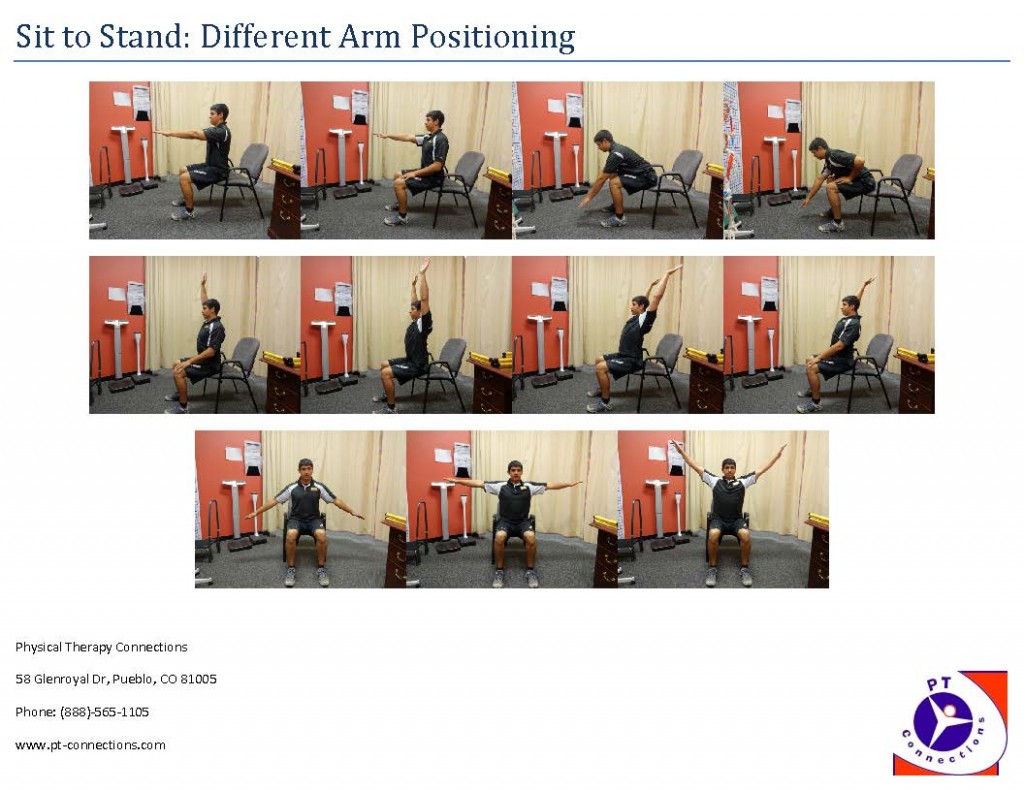 Sit to Stand: Different Arm Positioning

Physical Therapy Connections

58 Glenroyal Dr, Pueblo, CO 81005

Phone: (888)-565-1105

www.pt-connections.com

PT
Connections